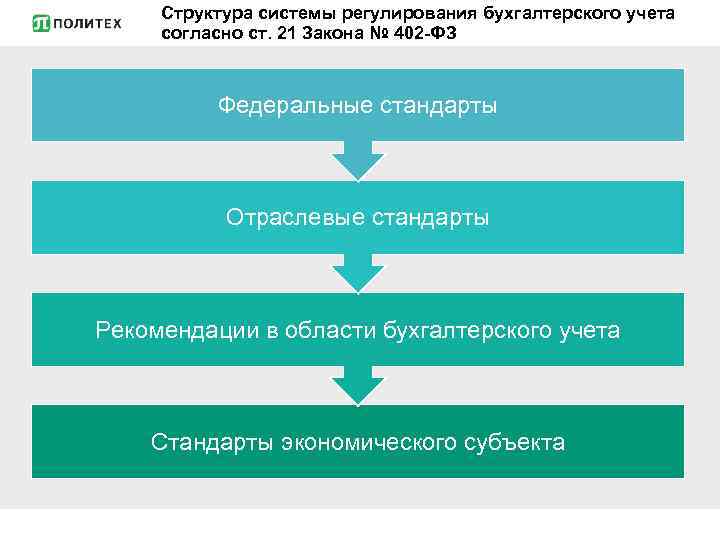 ПОЛИТЕХ

Структура системы регулирования бухгалтерского учета согласно ст. 21 Закона № 402-ФЗ

Федеральные стандарты

Отраслевые стандарты

Рекомендации в области бухгалтерского учета

Стандарты экономического субъекта